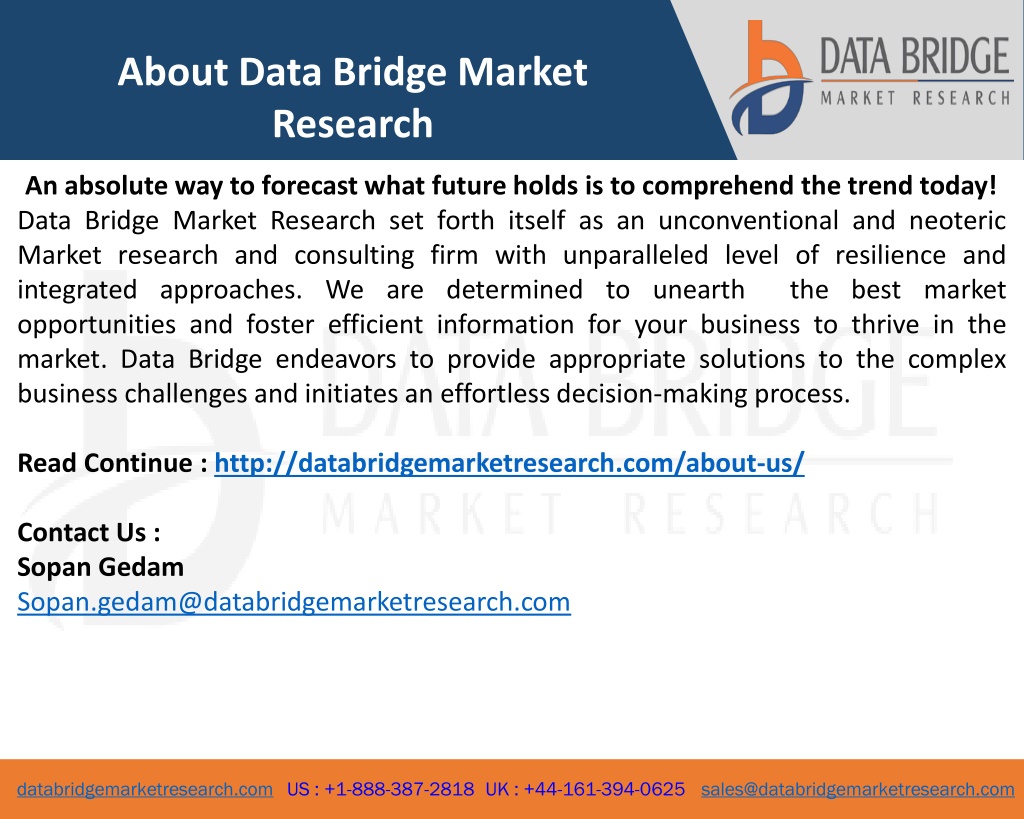 About Data Bridge Market Research

DATA BRIDGE
MARKET RESEARCH

An absolute way to forecast what future holds is to comprehend the trend today!
Data Bridge Market Research set forth itself as an unconventional and neoteric Market research and consulting firm with unparalleled level of resilience and integrated approaches. We are determined to unearth the best market opportunities and foster efficient information for your business to thrive in the market. Data Bridge endeavors to provide appropriate solutions to the complex business challenges and initiates an effortless decision-making process.

Read Continue : http://databridgemarketresearch.com/about-us/

Contact Us :
Sopan Gedam
Sopan.gedam@databridgemarketresearch.com

DATA BRIDGE
MARKET RESEARCH

databridgemarketresearch.com US : +1-888-387-2818 UK : +44-161-394-0625 sales@databridgemarketresearch.com